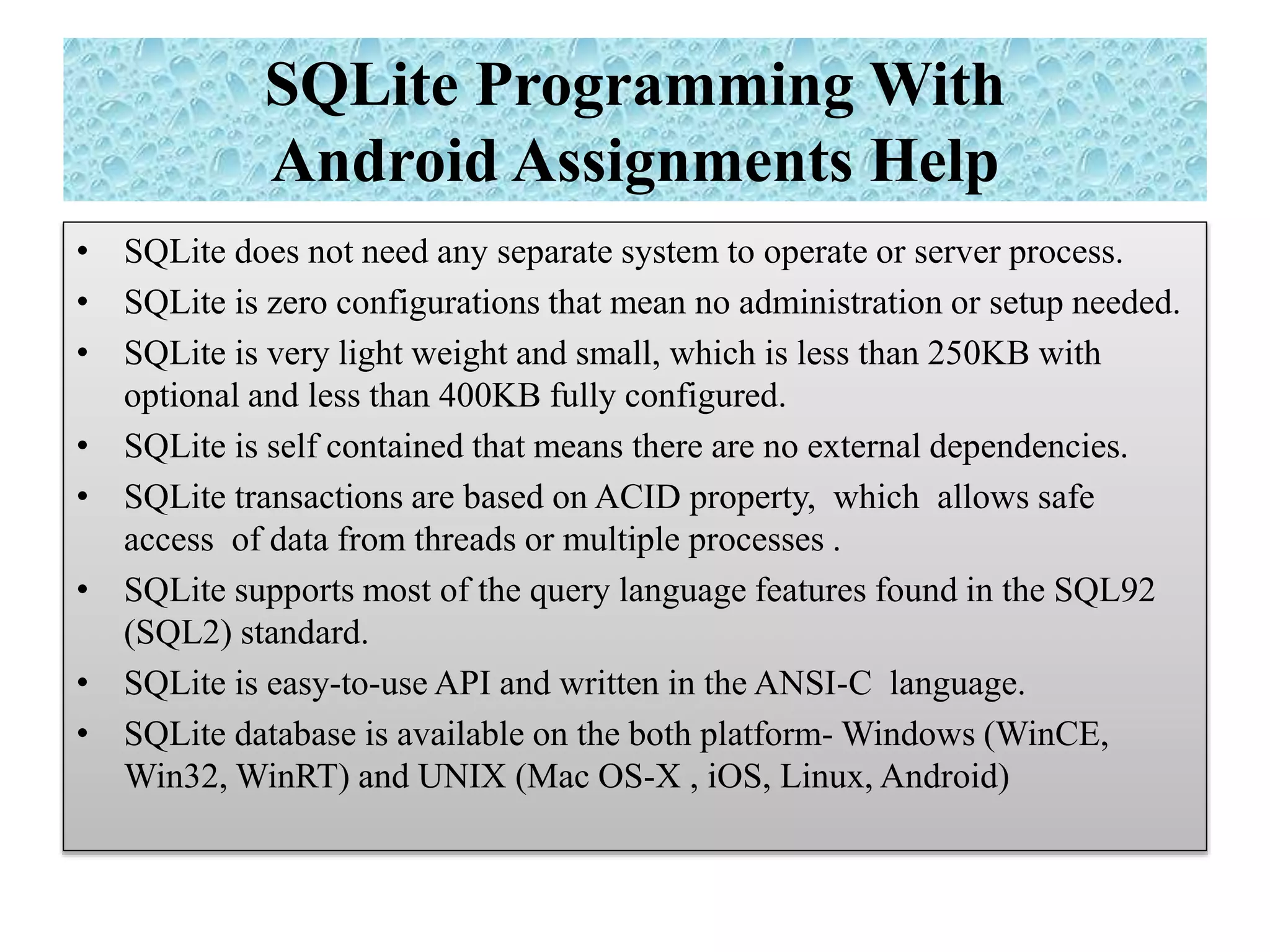 SQLite Programming With Android Assignments Help

• SQLite does not need any separate system to operate or server process.
• SQLite is zero configurations that mean no administration or setup needed.
• SQLite is very light weight and small, which is less than 250KB with optional and less than 400KB fully configured.
• SQLite is self contained that means there are no external dependencies.
• SQLite transactions are based on ACID property, which allows safe access of data from threads or multiple processes .
• SQLite supports most of the query language features found in the SQL92 (SQL2) standard.
• SQLite is easy-to-use API and written in the ANSI-C language.
• SQLite database is available on the both platform- Windows (WinCE, Win32, WinRT) and UNIX (Mac OS-X , iOS, Linux, Android)